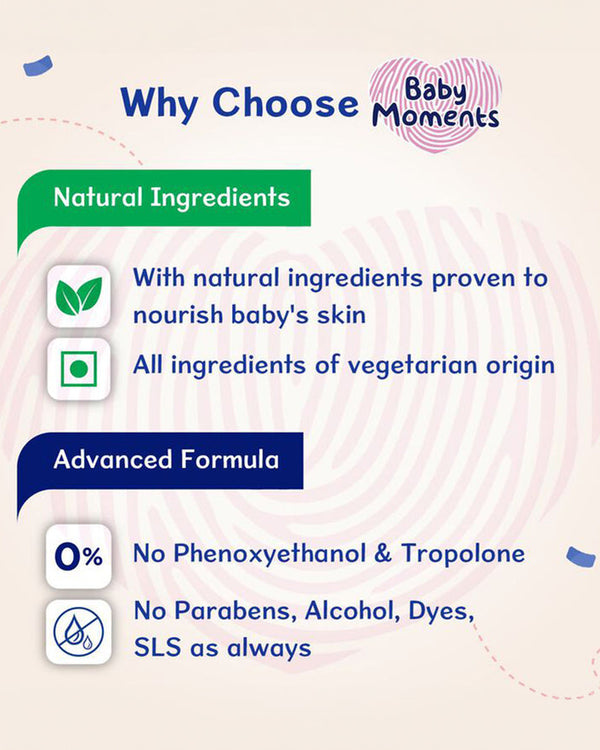 Why Choose Baby Moments

Natural Ingredients

With natural ingredients proven to nourish baby's skin

All ingredients of vegetarian origin

Advanced Formula

0%

No Phenoxyethanol & Tropolone

No Parabens, Alcohol, Dyes, SLS as always